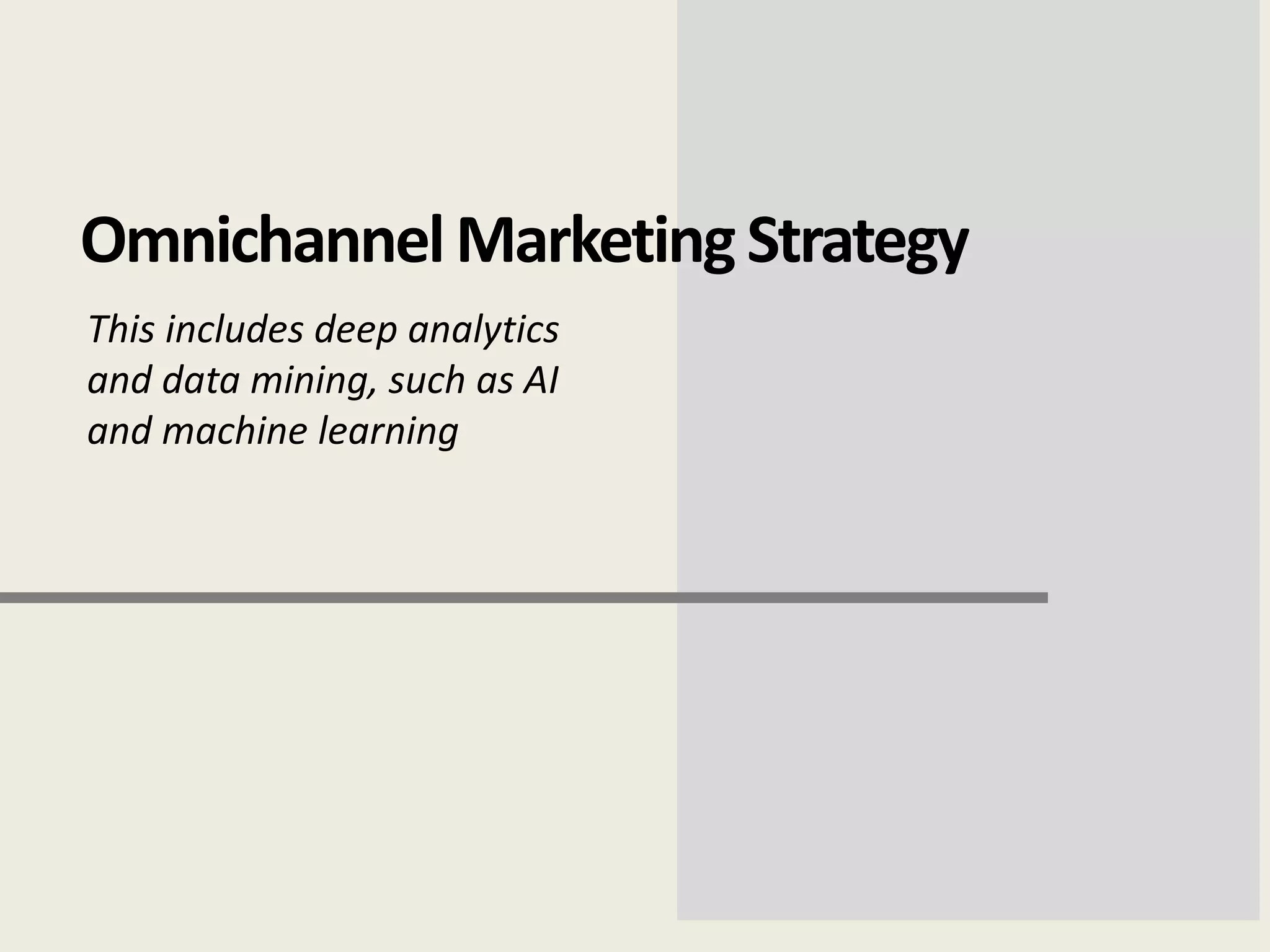 Omnichannel Marketing Strategy

This includes deep analytics and data mining, such as AI and machine learning